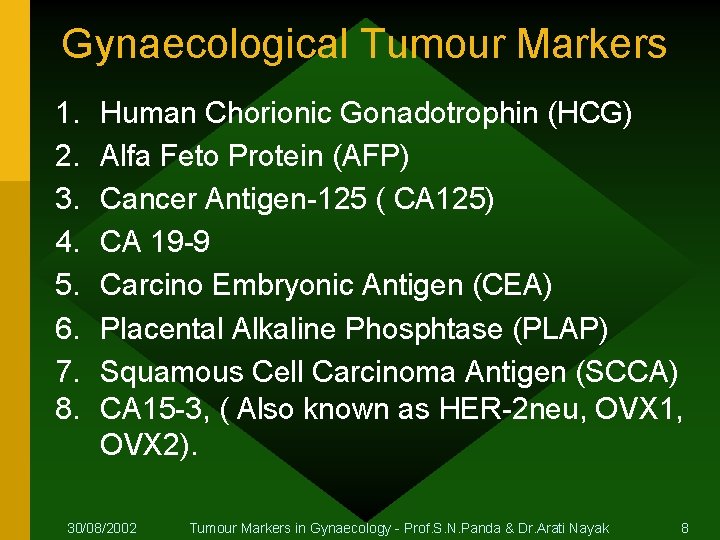 Gynaecological Tumour Markers

1. Human Chorionic Gonadotrophin (HCG)
2. Alfa Feto Protein (AFP)
3. Cancer Antigen-125 ( CA125)
4. CA 19-9
5. Carcino Embryonic Antigen (CEA)
6. Placental Alkaline Phosphtase (PLAP)
7. Squamous Cell Carcinoma Antigen (SCCA)
8. CA15-3, ( Also known as HER-2neu, OVX1, OVX2).

30/08/2002 Tumour Markers in Gynaecology - Prof.S.N.Panda & Dr.Arati Nayak 8